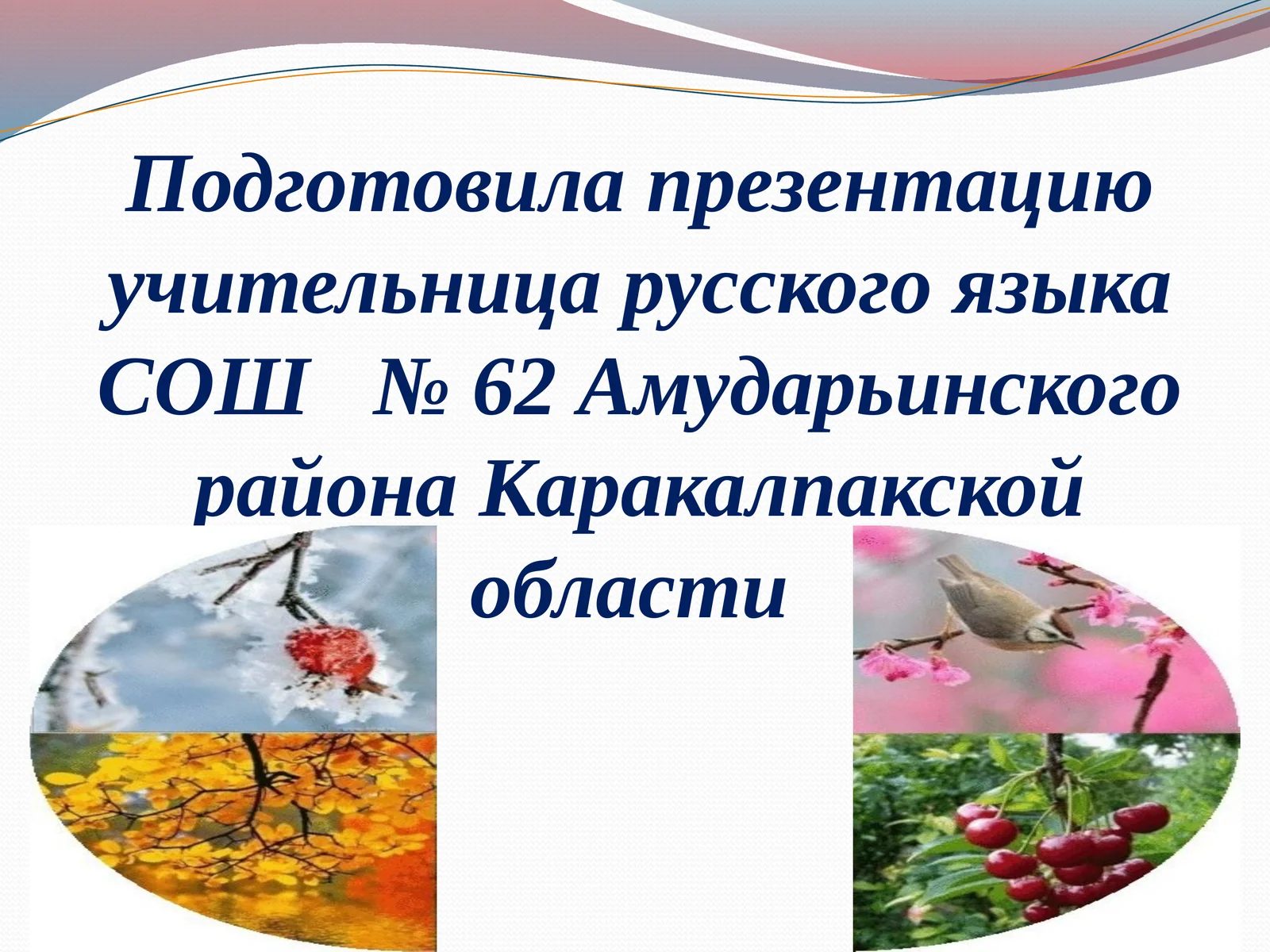 Подготовила презентацию учительница русского языка СОШ № 62 Амударьинского района Каракалпакской области